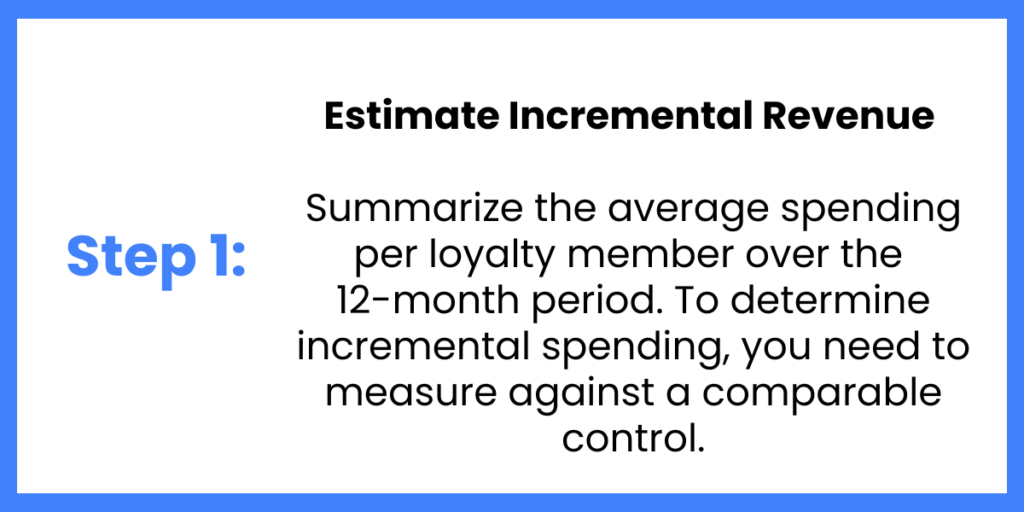 Step 1:

Estimate Incremental Revenue

Summarize the average spending per loyalty member over the 12-month period. To determine incremental spending, you need to measure against a comparable control.